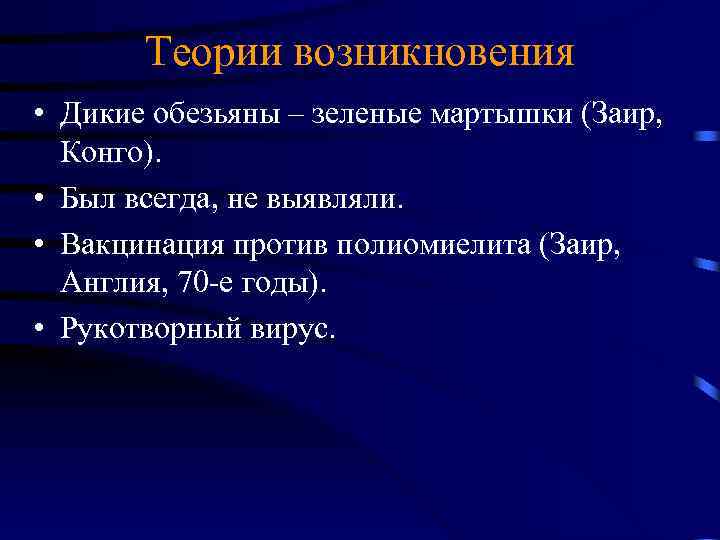 Теории возникновения

• Дикие обезьяны – зеленые мартышки (Заир, Конго).

• Был всегда, не выявляли.

• Вакцинация против полиомиелита (Заир, Англия, 70-е годы).

• Рукотворный вирус.